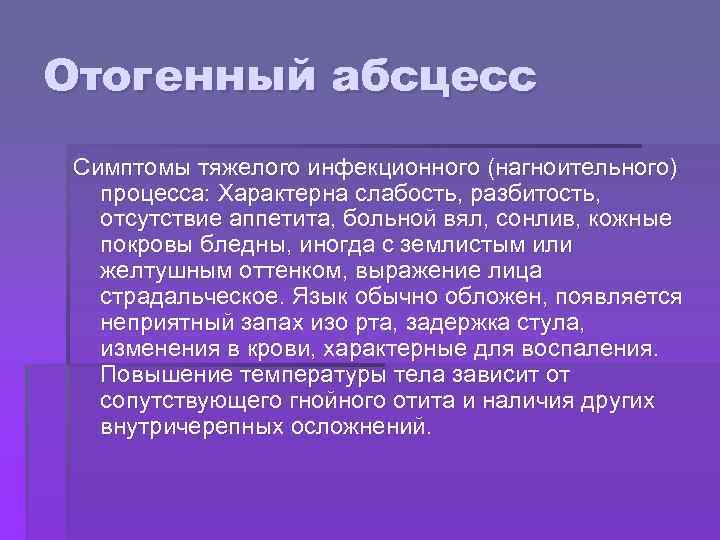 Отогенный абсцесс

Симптомы тяжелого инфекционного (нагноительного) процесса: Характерна слабость, разбитость, отсутствие аппетита, больной вял, сонлив, кожные покровы бледны, иногда с землистым или желтушным оттенком, выражение лица страдальческое. Язык обычно обложен, появляется неприятный запах изо рта, задержка стула, изменения в крови, характерные для воспаления. Повышение температуры тела зависит от сопутствующего гнойного отита и наличия других внутричерепных осложнений.